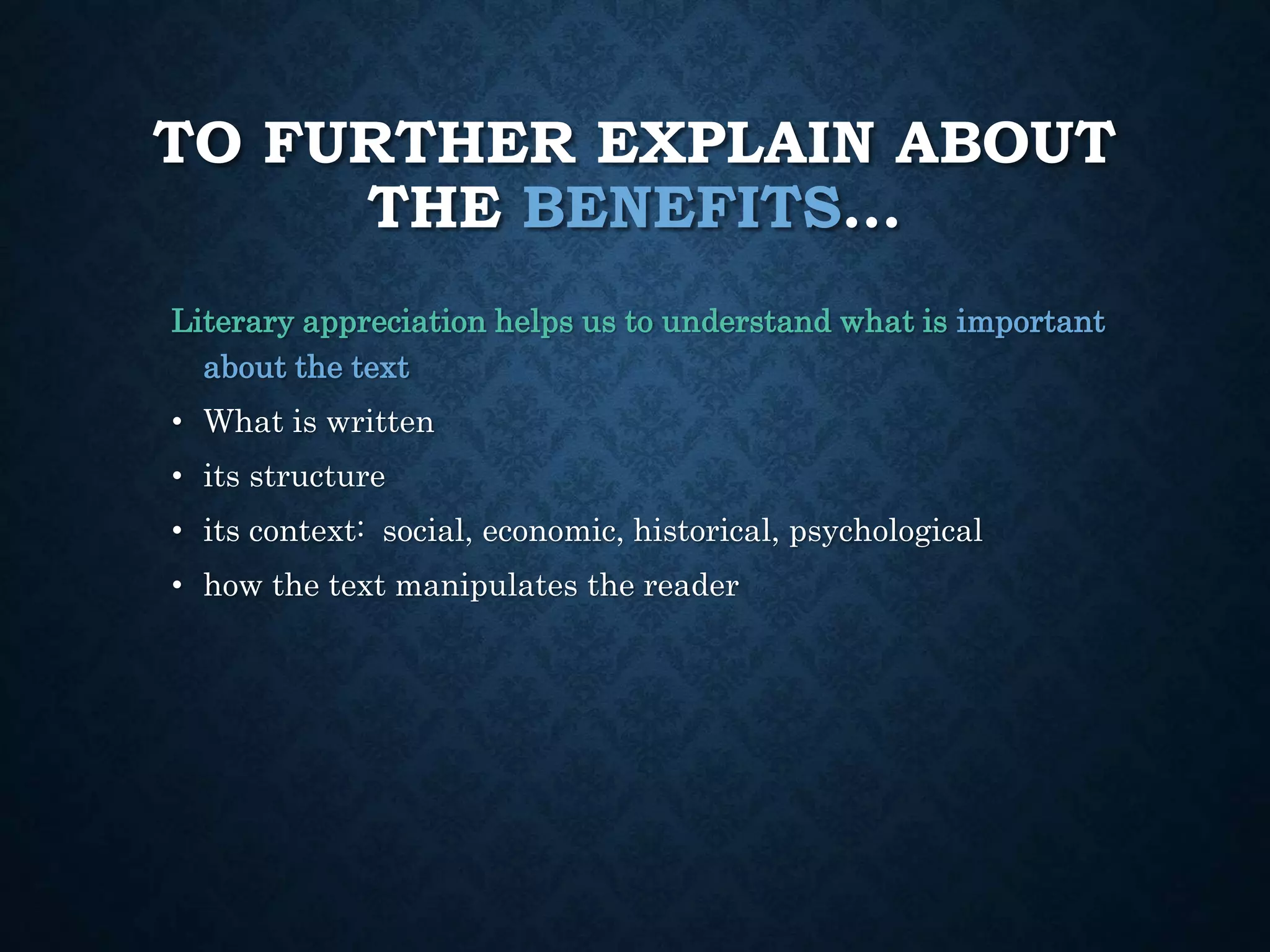 TO FURTHER EXPLAIN ABOUT THE BENEFITS…

Literary appreciation helps us to understand what is important about the text

• What is written
• its structure
• its context: social, economic, historical, psychological
• how the text manipulates the reader